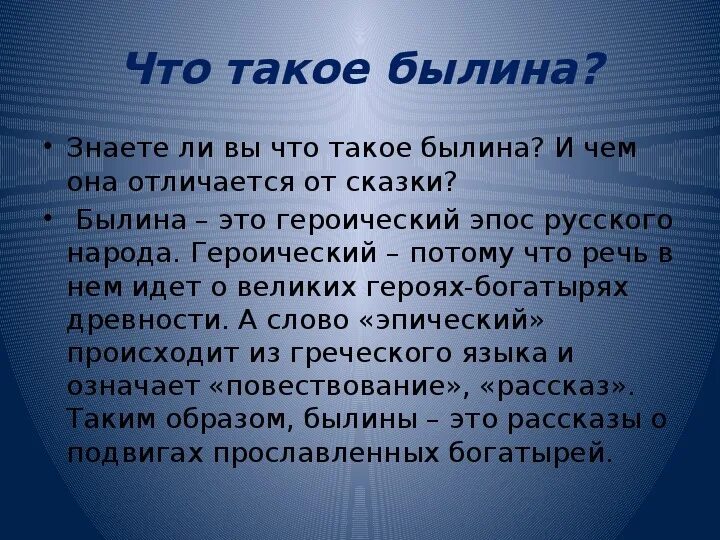 Что такое былина?

• Знаете ли вы что такое былина? И чем она отличается от сказки?

• Былина – это героический эпос русского народа. Героический – потому что речь в нем идет о великих героях-богатырях древности. А слово «эпический» происходит из греческого языка и означает «повествование», «рассказ». Таким образом, былины – это рассказы о подвигах прославленных богатырей.